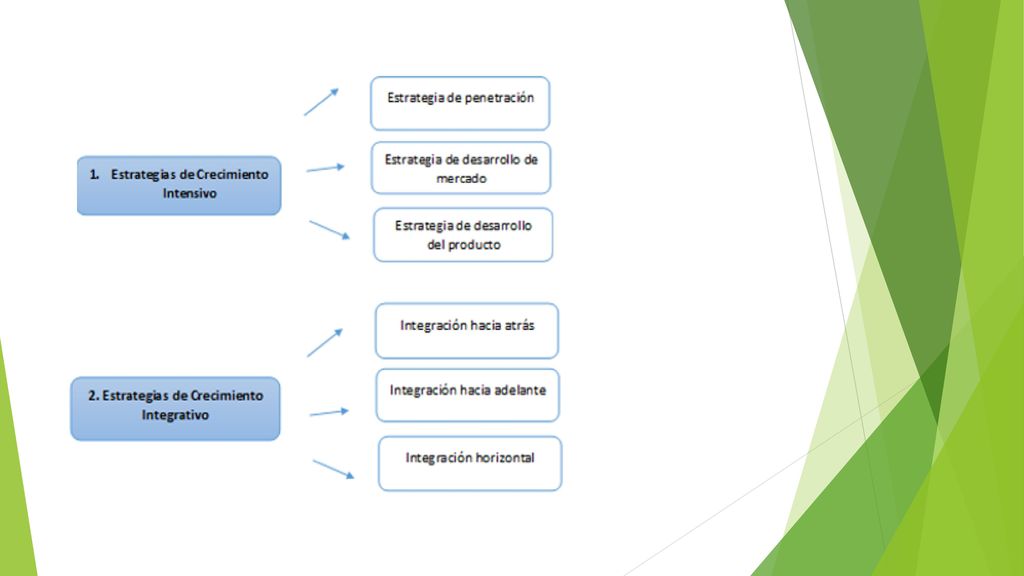 1. Estrategias de Crecimiento Intensivo

Estrategia de penetración

Estrategia de desarrollo de mercado

Estrategia de desarrollo del producto

2. Estrategias de Crecimiento Integrativo

Integración hacia atrás

Integración hacia adelante

Integración horizontal